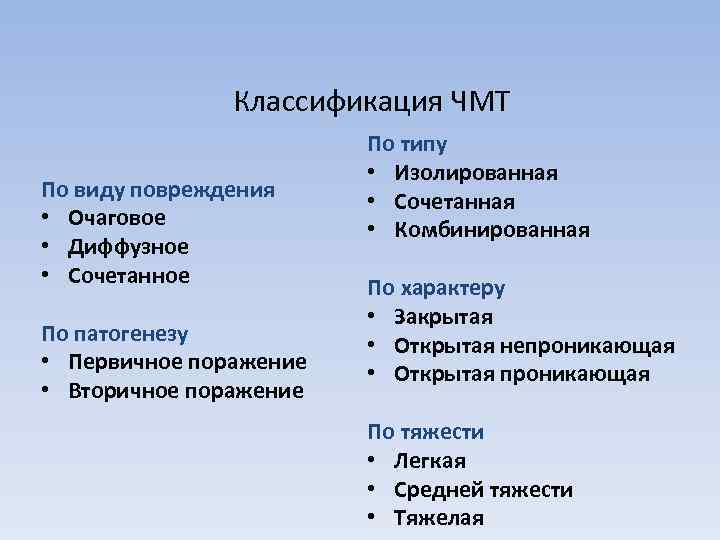 Классификация ЧМТ

По виду повреждения
• Очаговое
• Диффузное
• Сочетанное

По патогенезу
• Первичное поражение
• Вторичное поражение

По типу
• Изолированная
• Сочетанная
• Комбинированная

По характеру
• Закрытая
• Открытая непроникающая
• Открытая проникающая

По тяжести
• Легкая
• Средней тяжести
• Тяжелая